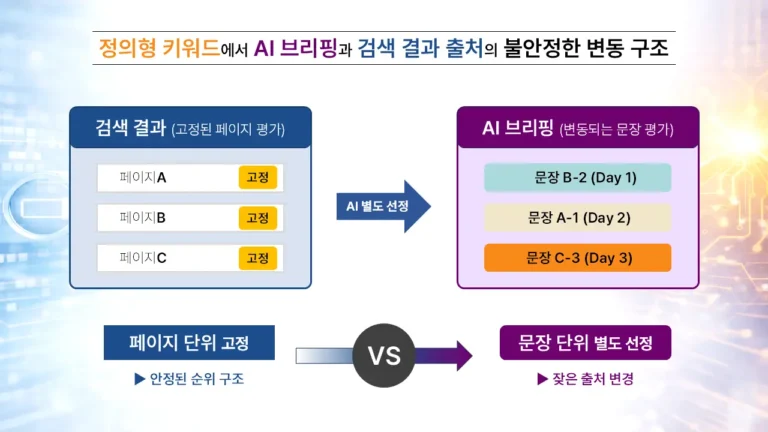 정의형 키워드에서 AI 브리핑과 검색 결과 출처의 불안정한 변동 구조

검색 결과 (고정된 페이지 평가)

페이지A 고정

페이지B 고정

페이지C 고정

AI 별도 선정

AI 브리핑 (변동되는 문장 평가)

문장 B-2 (Day 1)

문장 A-1 (Day 2)

문장 C-3 (Day 3)

페이지 단위 고정

▶ 안정된 순위 구조

VS

문장 단위 별도 선정

▶ 잦은 출처 변경